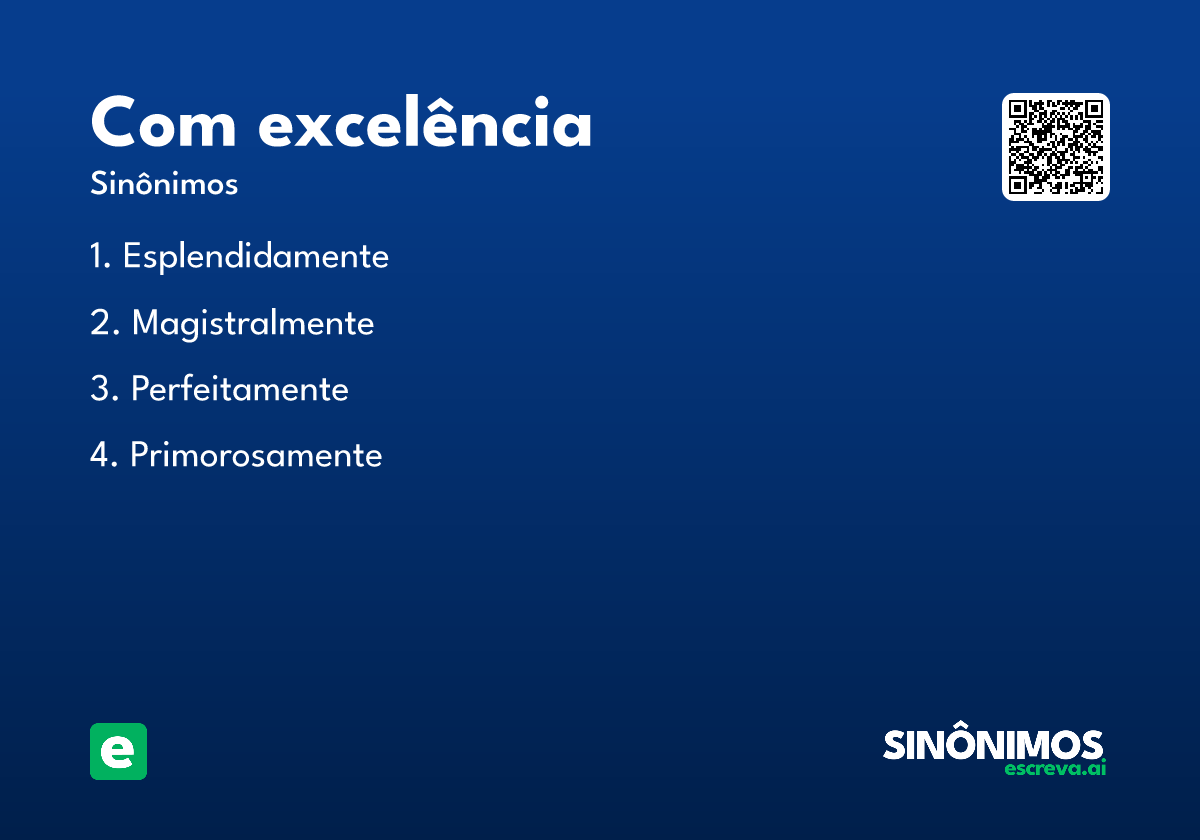 Com excelência

Sinônimos

1. Esplendidamente

2. Magistralmente

3. Perfeitamente

4. Primorosamente

e

SINÔNIMOS
escreva.ai